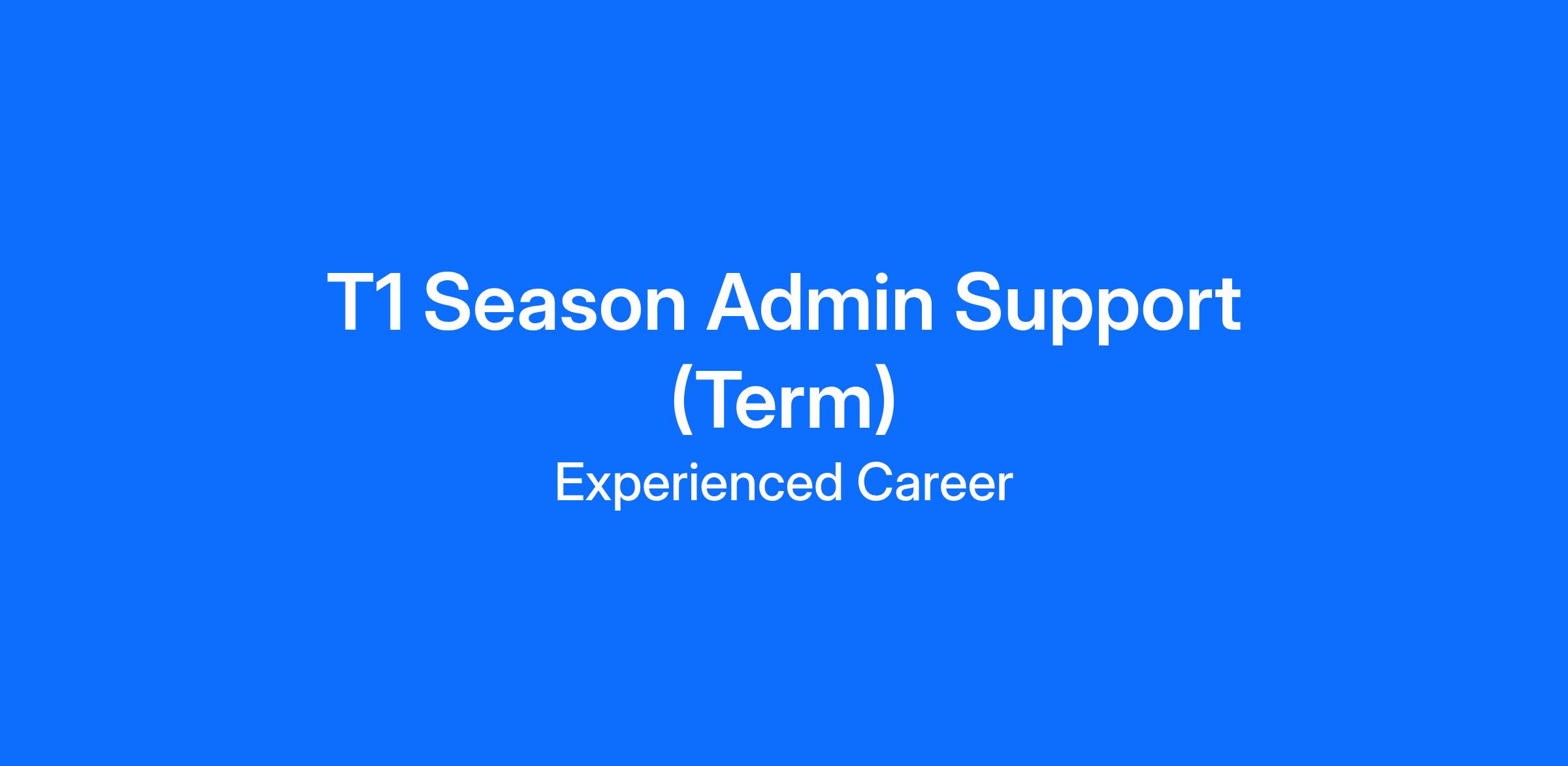 T1 Season Admin Support (Term)

Experienced Career